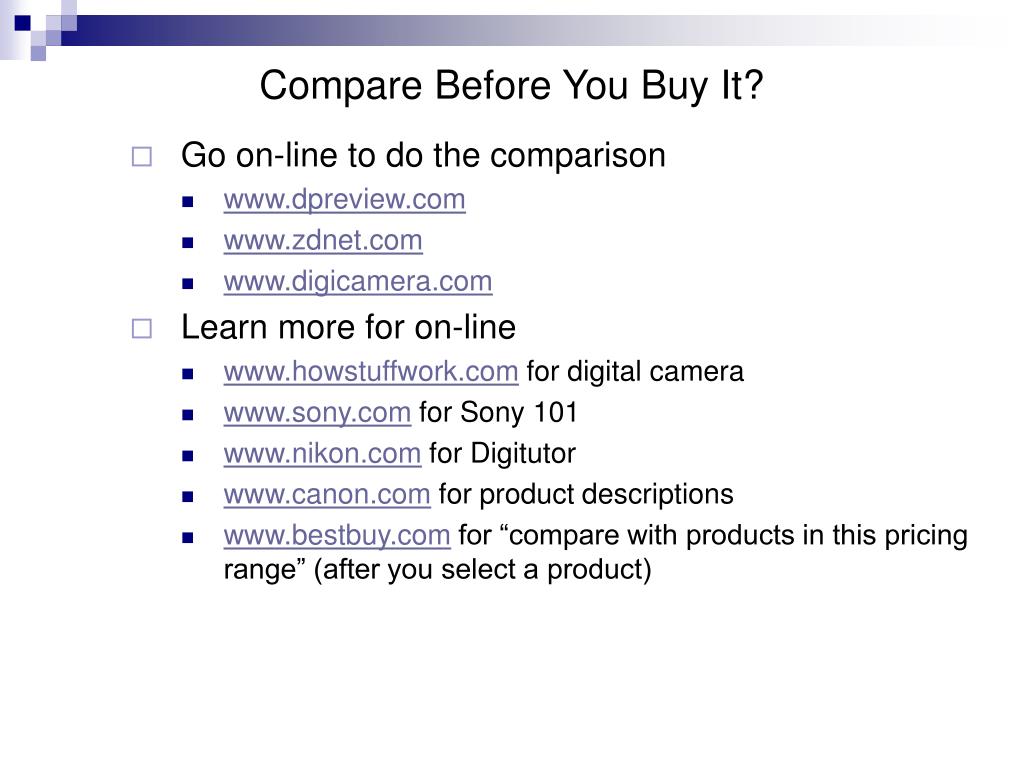 Compare Before You Buy It?

Go on-line to do the comparison

www.dpreview.com

www.zdnet.com

www.digicamera.com

Learn more for on-line

www.howstuffwork.com for digital camera

www.sony.com for Sony 101

www.nikon.com for Digitutor

www.canon.com for product descriptions

www.bestbuy.com for “compare with products in this pricing range” (after you select a product)